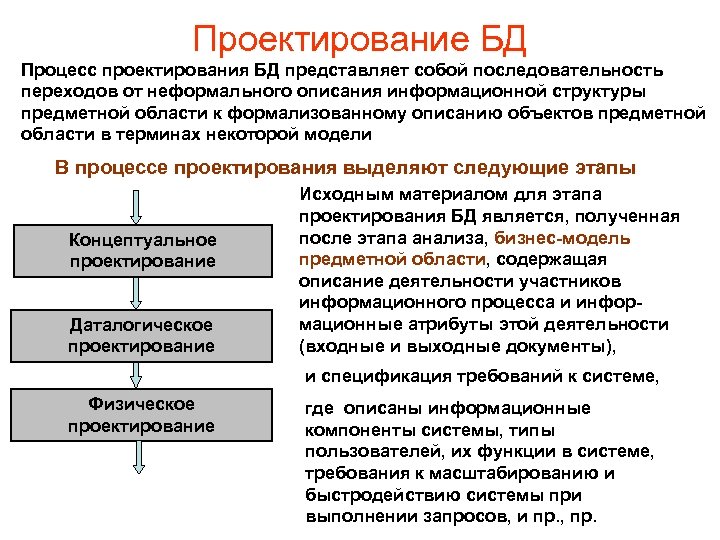 Проектирование БД

Процесс проектирования БД представляет собой последовательность переходов от неформального описания информационной структуры предметной области к формализованному описанию объектов предметной области в терминах некоторой модели

В процессе проектирования выделяют следующие этапы

Концептуальное проектирование

Даталогическое проектирование

Физическое проектирование

Исходным материалом для этапа проектирования БД является, полученная после этапа анализа, бизнес-модель предметной области, содержащая описание деятельности участников информационного процесса и информационные атрибуты этой деятельности (входные и выходные документы),

и спецификация требований к системе,

где описаны информационные компоненты системы, типы пользователей, их функции в системе, требования к масштабированию и быстродействию системы при выполнении запросов, и пр., пр.